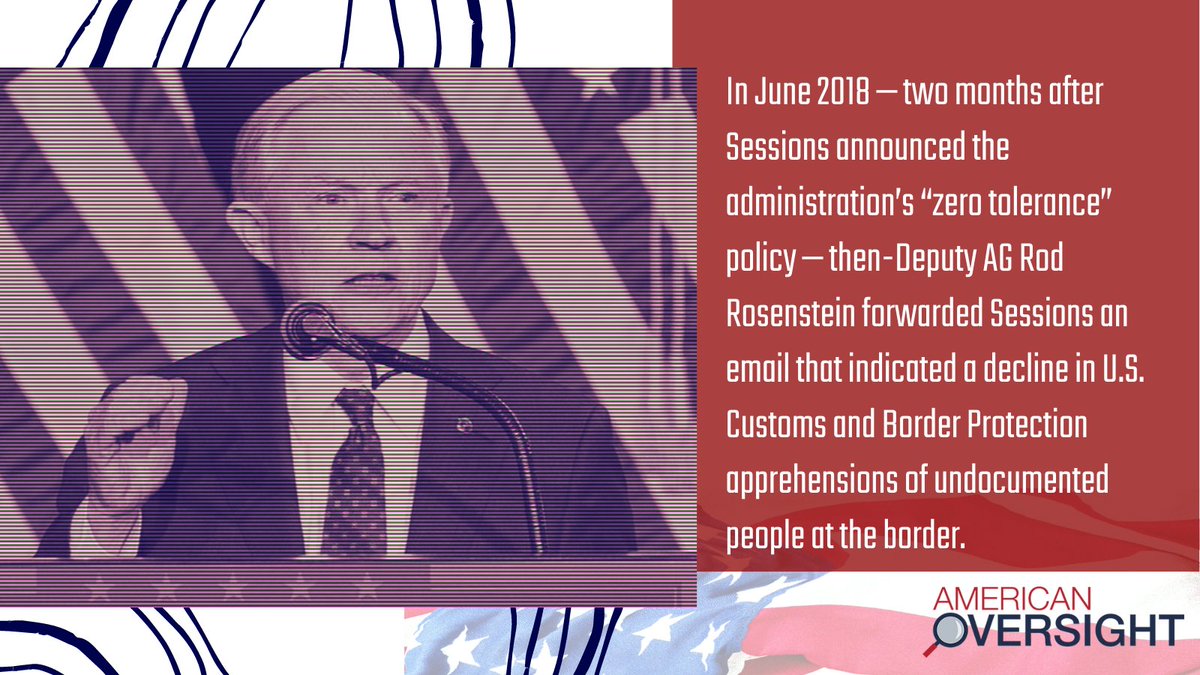 In June 2018 — two months after Sessions announced the administration's "zero tolerance" policy — then-Deputy AG Rod Rosenstein forwarded Sessions an email that indicated a decline in U.S. Customs and Border Protection apprehensions of undocumented people at the border.

AMERICAN OVERSIGHT